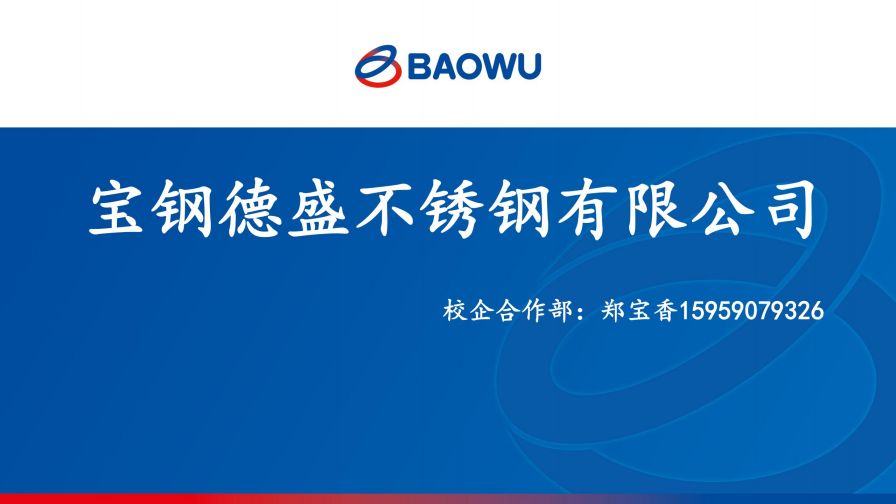 BAOWU

宝钢德盛不锈钢有限公司

校企合作部：郑宝香15959079326